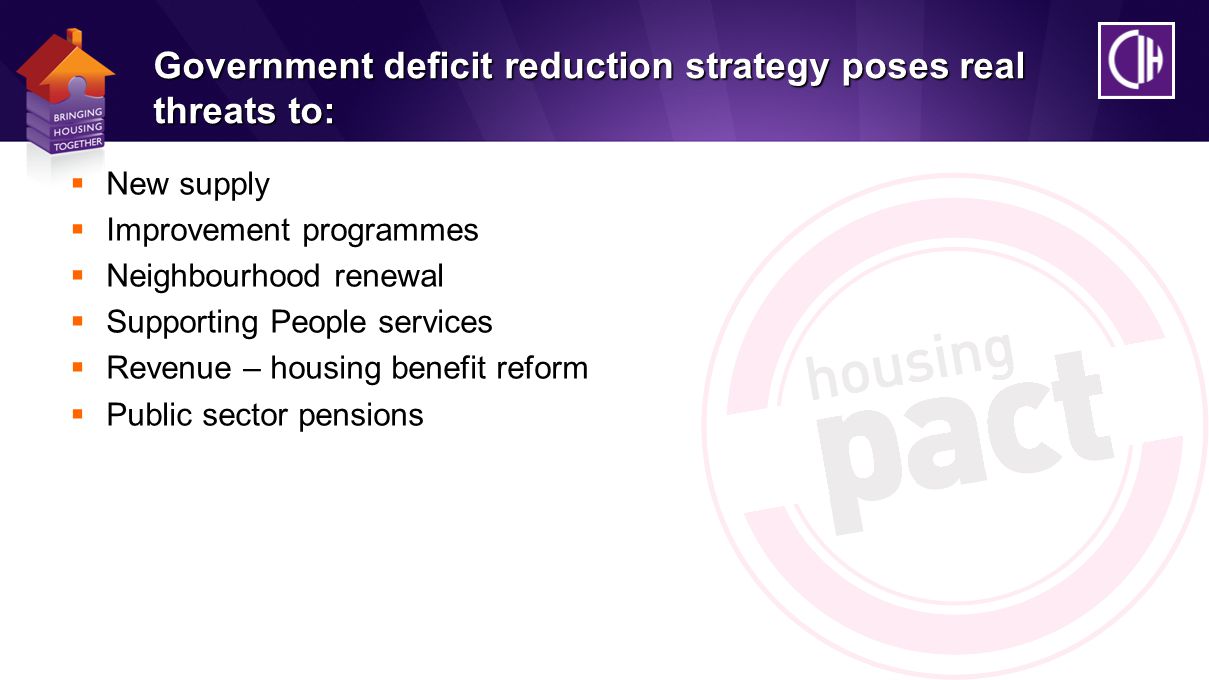 BRINGING HOUSING TOGETHER

Government deficit reduction strategy poses real threats to:

CIH

- New supply
- Improvement programmes
- Neighbourhood renewal
- Supporting People services
- Revenue – housing benefit reform
- Public sector pensions

housing pact